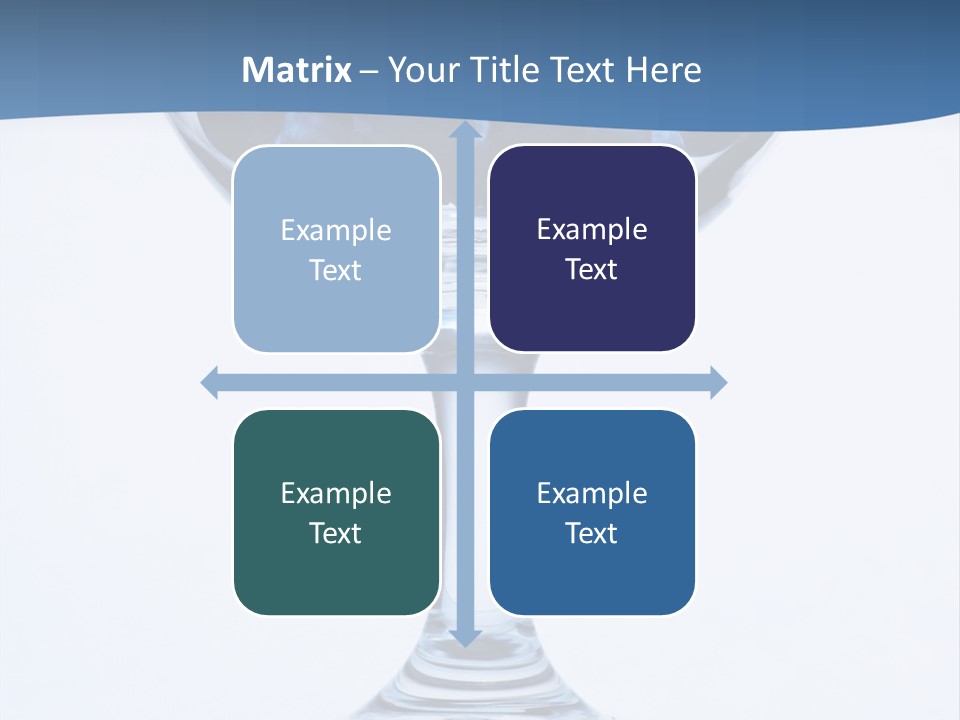 Matrix – Your Title Text Here

Example Text

Example Text

Example Text

Example Text